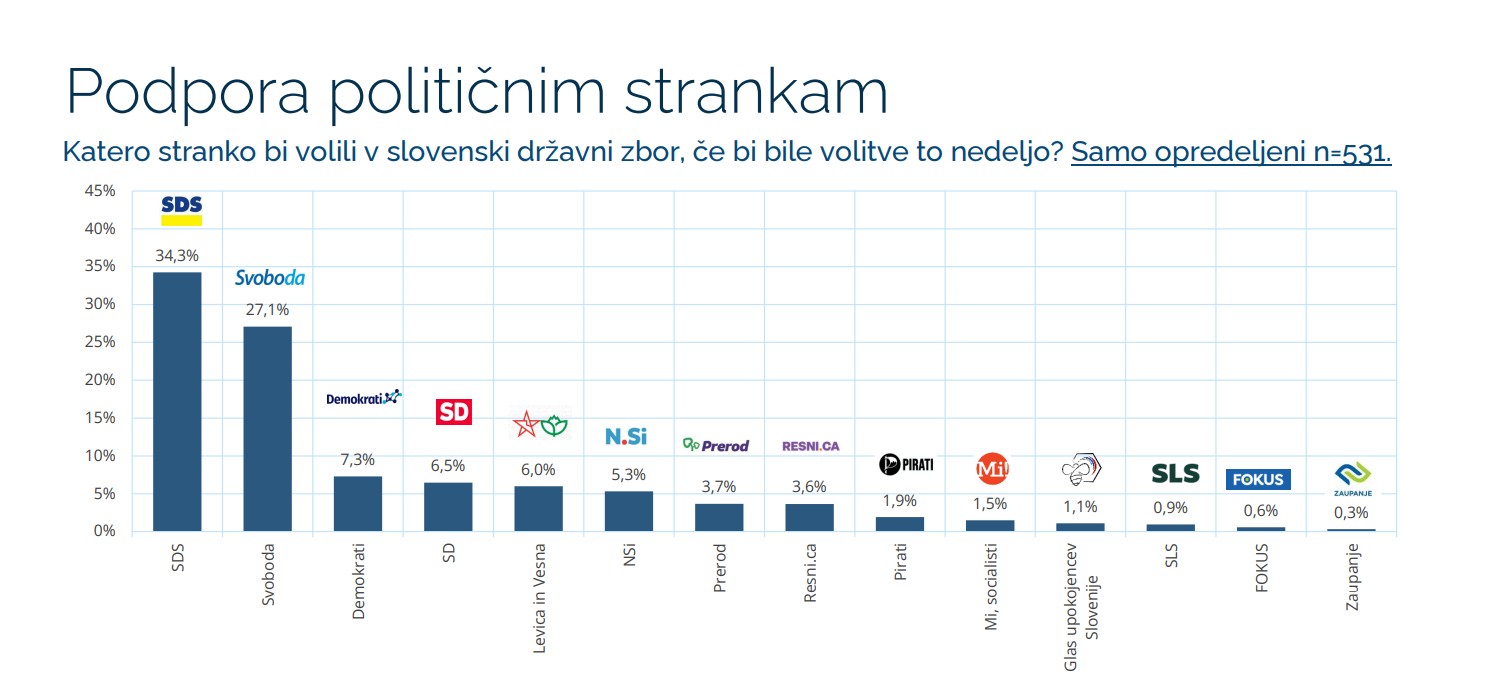 Podpora političnim strankam

Katero stranko bi volili v slovenski državni zbor, če bi bile volitve to nedeljo? Samo opredeljeni n=531.

45%
40%
35%
30%
25%
20%
15%
10%
5%
0%

SDS 34,3%
Svoboda 27,1%
Demokrati 7,3%
SD 6,5%
6,0%
N.Si 5,3%
Prerod 3,7%
RESNI.CA 3,6%
PIRATI 1,9%
Mi! 1,5%
1,1%
SLS 0,9%
FOKUS 0,6%
ZAUPANJE 0,3%

SDS
Svoboda
Demokrati
SD
Levica in Vesna
NSi
Prerod
Resni.ca
Pirati
Mi, socialisti
Glas upokojencev Slovenije
SLS
FOKUS
Zaupanje